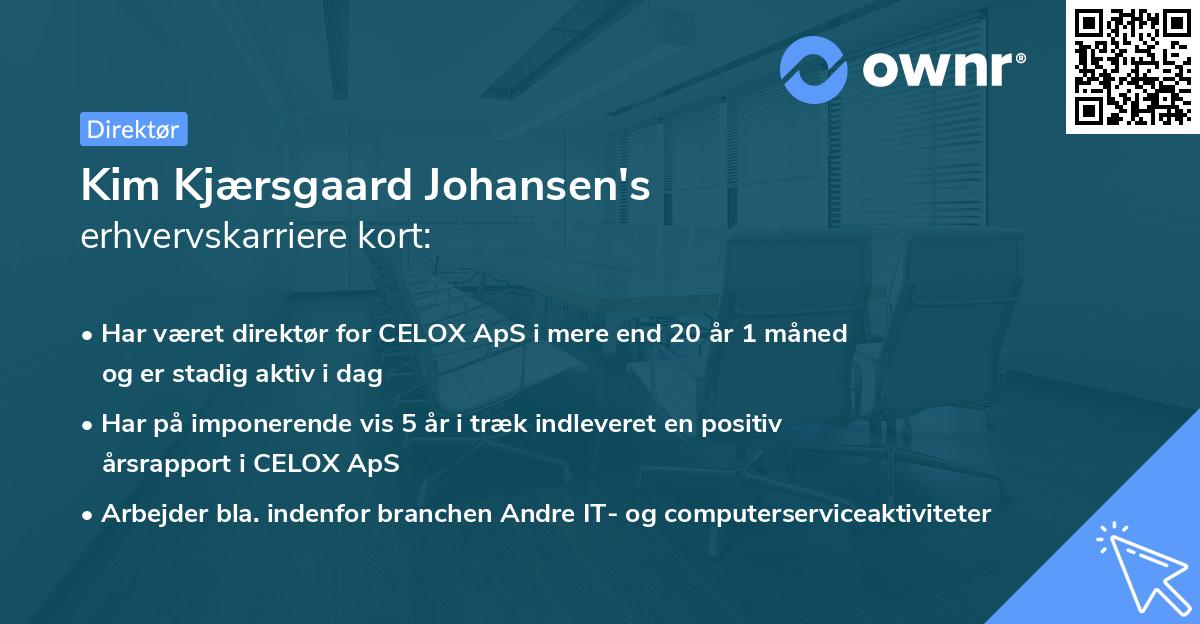 ownr®

Direktør

Kim Kjærsgaard Johansen's
erhvervskarriere kort:

• Har været direktør for CELOX ApS i mere end 20 år 1 måned og er stadig aktiv i dag

• Har på imponerende vis 5 år i træk indleveret en positiv årsrapport i CELOX ApS

• Arbejder bla. indenfor branchen Andre IT- og computerserviceaktiviteter